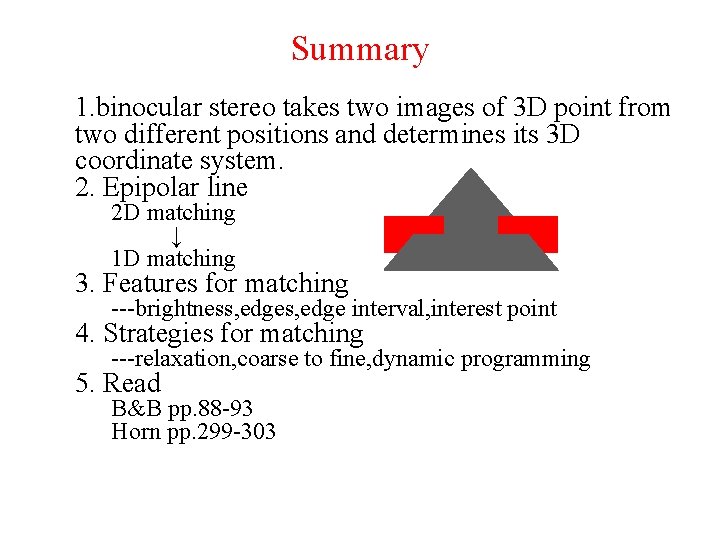 Summary

1.binocular stereo takes two images of 3D point from two different positions and determines its 3D coordinate system.
2. Epipolar line
2D matching
↓
1D matching
3. Features for matching
---brightness,edges,edge interval,interest point
4. Strategies for matching
---relaxation,coarse to fine,dynamic programming
5. Read
B&B pp.88-93
Horn pp.299-303